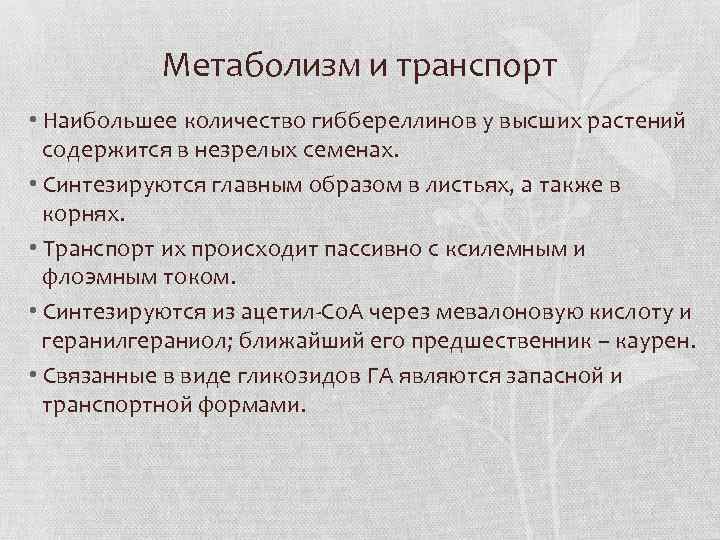 Метаболизм и транспорт

• Наибольшее количество гиббереллинов у высших растений содержится в незрелых семенах.

• Синтезируются главным образом в листьях, а также в корнях.

• Транспорт их происходит пассивно с ксилемным и флоэмным током.

• Синтезируются из ацетил-СоА через мевалоновую кислоту и геранилгераниол; ближайший его предшественник – каурен.

• Связанные в виде гликозидов ГА являются запасной и транспортной формами.